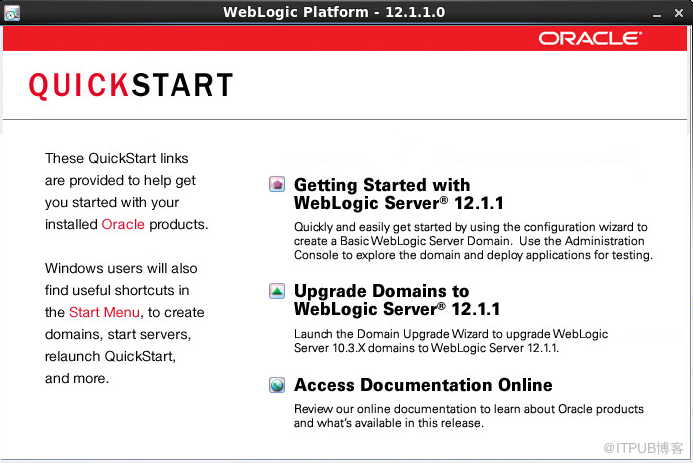 WebLogic Platform - 12.1.1.0

ORACLE

QUICKSTART

These QuickStart links are provided to help get you started with your installed Oracle products.

Windows users will also find useful shortcuts in the Start Menu, to create domains, start servers, relaunch QuickStart, and more.

Getting Started with WebLogic Server® 12.1.1

Quickly and easily get started by using the configuration wizard to create a Basic WebLogic Server Domain. Use the Administration Console to explore the domain and deploy applications for testing.

Upgrade Domains to WebLogic Server® 12.1.1

Launch the Domain Upgrade Wizard to upgrade WebLogic Server 10.3.X domains to WebLogic Server 12.1.1.

Access Documentation Online

Review our online documentation to learn about Oracle products and what's available in this release.

@ITPUB博客